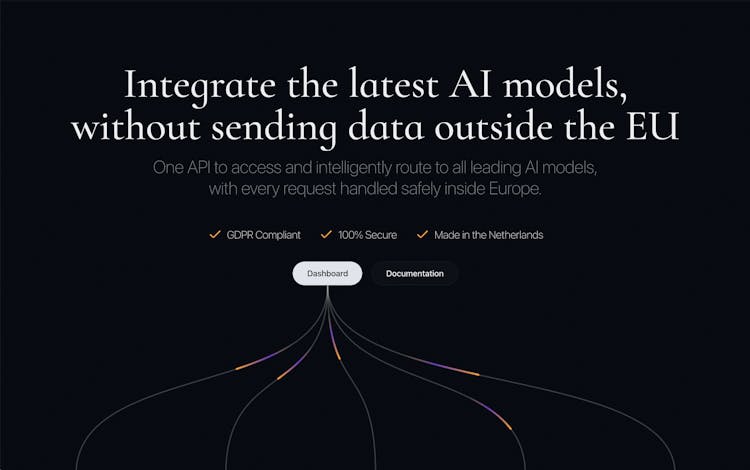 Integrate the latest AI models, without sending data outside the EU

One API to access and intelligently route to all leading AI models, with every request handled safely inside Europe.

✓ GDPR Compliant ✓ 100% Secure ✓ Made in the Netherlands

Dashboard Documentation